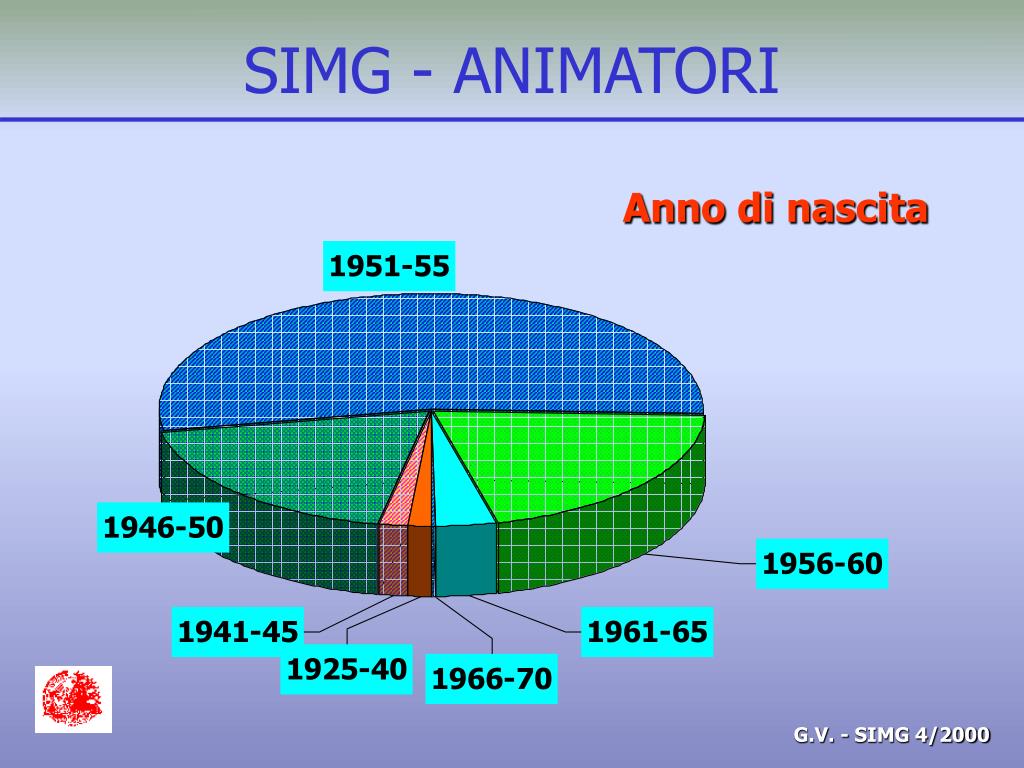 SIMG - ANIMATORI

Anno di nascita

1951-55

1946-50

1956-60

1941-45

1961-65

1925-40

1966-70

G.V. - SIMG 4/2000